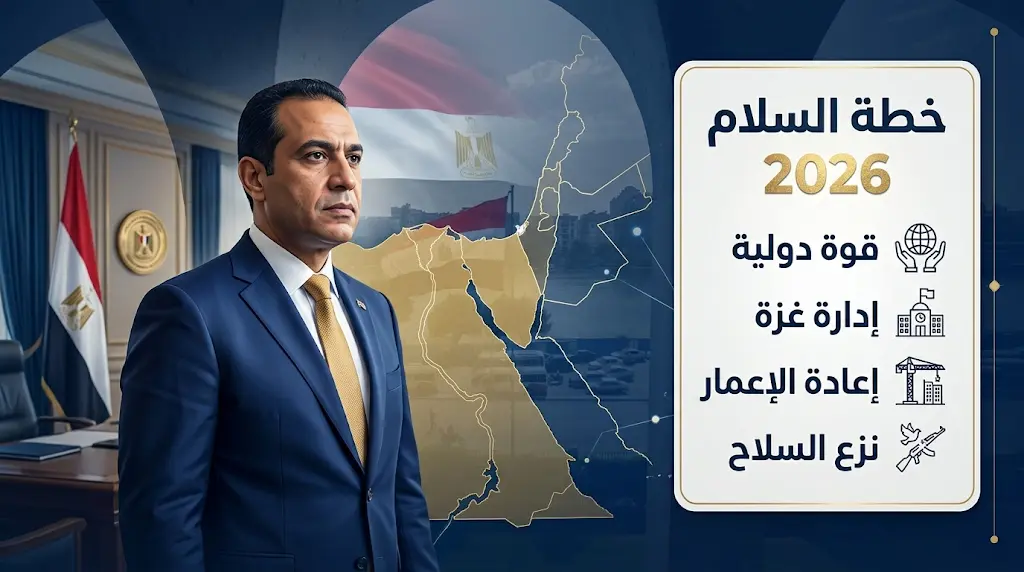 خطة السلام
2026
قوة دولية
إدارة غزة
إعادة الإعمار
نزع السلاح